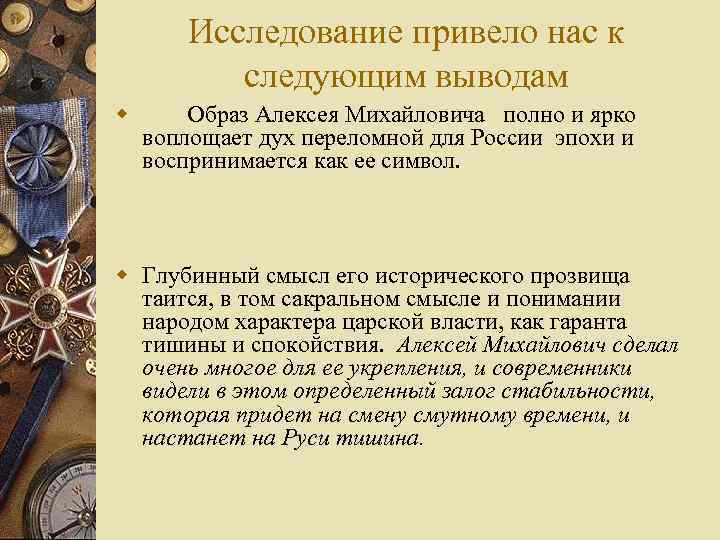 Исследование привело нас к следующим выводам

Образ Алексея Михайловича полно и ярко воплощает дух переломной для России эпохи и воспринимается как ее символ.

Глубинный смысл его исторического прозвища таится, в том сакральном смысле и понимании народом характера царской власти, как гаранта тишины и спокойствия. Алексей Михайлович сделал очень многое для ее укрепления, и современники видели в этом определенный залог стабильности, которая придет на смену смутному времени, и настанет на Руси тишина.